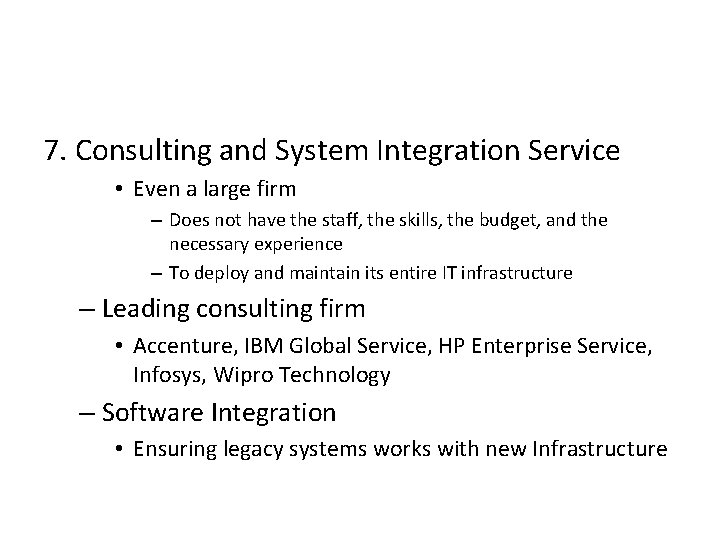 7. Consulting and System Integration Service

• Even a large firm

– Does not have the staff, the skills, the budget, and the necessary experience

– To deploy and maintain its entire IT infrastructure

– Leading consulting firm

• Accenture, IBM Global Service, HP Enterprise Service, Infosys, Wipro Technology

– Software Integration

• Ensuring legacy systems works with new Infrastructure